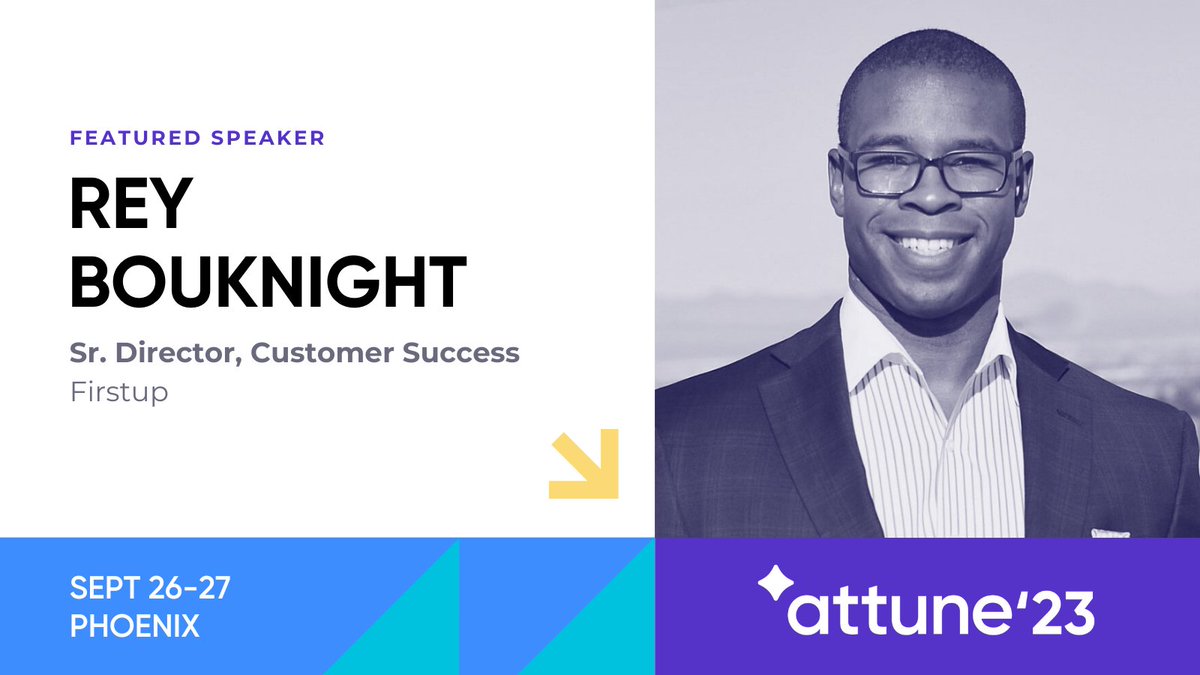 FEATURED SPEAKER

REY BOUKNIGHT

Sr. Director, Customer Success
Firstup

SEPT 26-27
PHOENIX

attune'23